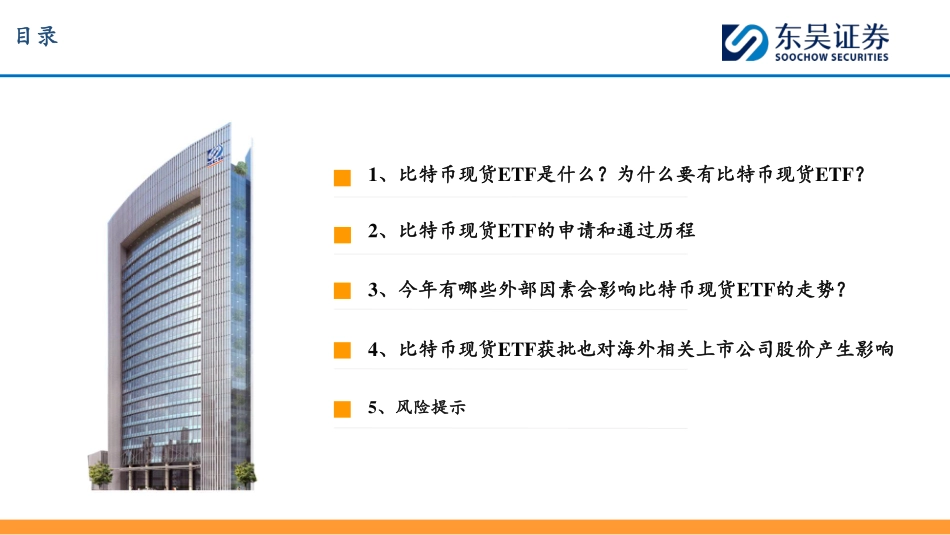 目录

东吴证券
SOOCHOW SECURITIES

1、比特币现货ETF是什么？为什么要有比特币现货ETF？

2、比特币现货ETF的申请和通过历程

3、今年有哪些外部因素会影响比特币现货ETF的走势？

4、比特币现货ETF获批也对海外相关上市公司股价产生影响

5、风险提示